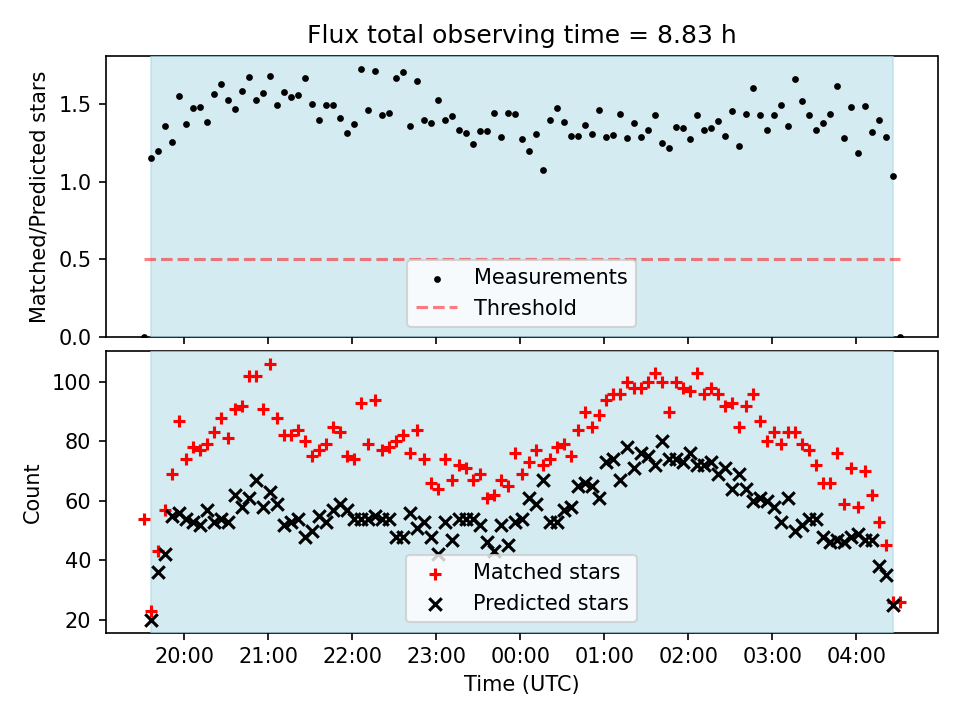 Flux total observing time = 8.83 h

Matched/Predicted stars

1.5
1.0
0.5
0.0

Measurements
Threshold

Count

100
80
60
40
20

Matched stars
Predicted stars

20:00 21:00 22:00 23:00 00:00 01:00 02:00 03:00 04:00

Time (UTC)